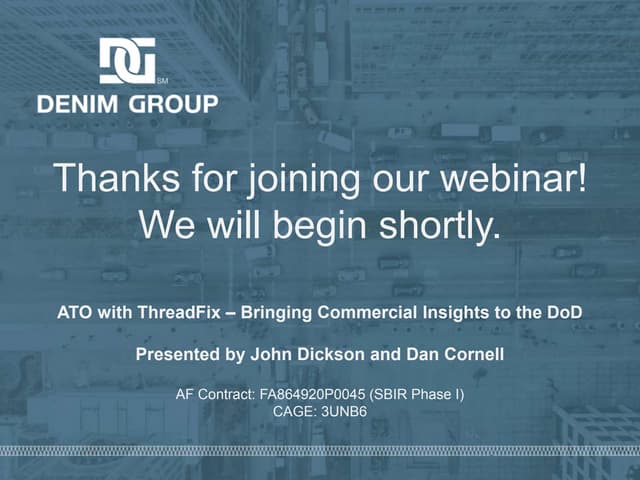 DG SM
DENIM GROUP

Thanks for joining our webinar! We will begin shortly.

ATO with ThreadFix – Bringing Commercial Insights to the DoD

Presented by John Dickson and Dan Cornell

AF Contract: FA864920P0045 (SBIR Phase I)
CAGE: 3UNB6